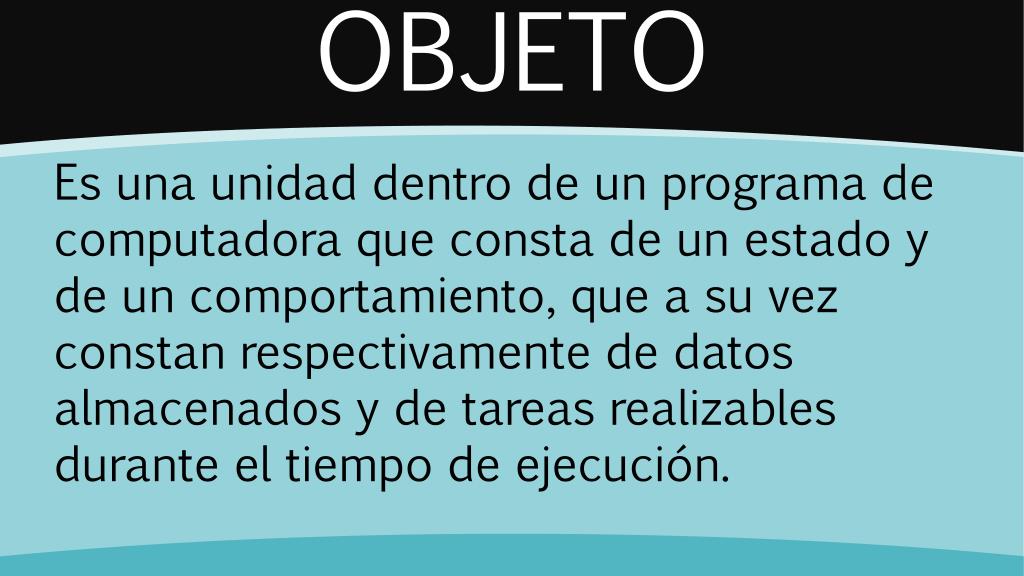 OBJETO

Es una unidad dentro de un programa de computadora que consta de un estado y de un comportamiento, que a su vez constan respectivamente de datos almacenados y de tareas realizables durante el tiempo de ejecución.